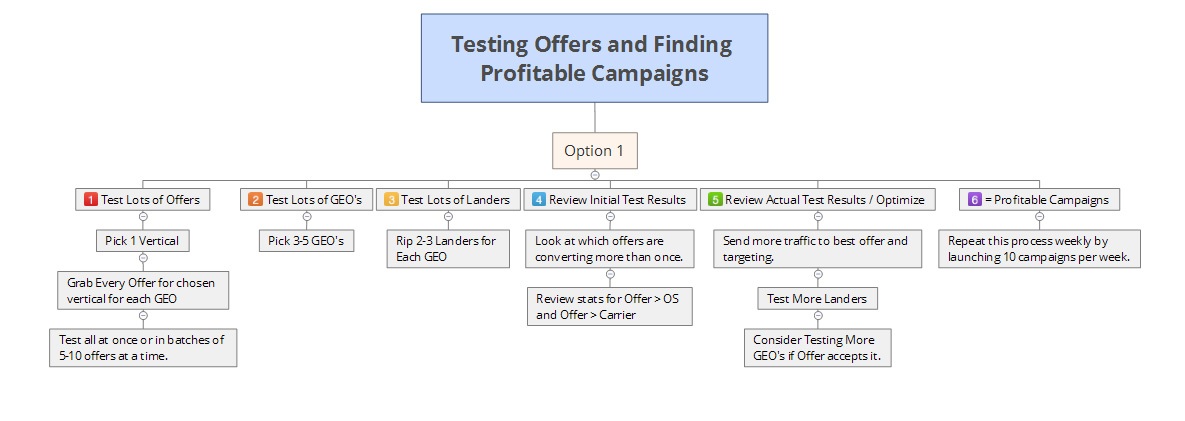 Testing Offers and Finding Profitable Campaigns

Option 1

1 Test Lots of Offers

Pick 1 Vertical

Grab Every Offer for chosen vertical for each GEO

Test all at once or in batches of 5-10 offers at a time.

2 Test Lots of GEO's

Pick 3-5 GEO's

3 Test Lots of Landers

Rip 2-3 Landers for Each GEO

4 Review Initial Test Results

Look at which offers are converting more than once.

Review stats for Offer > OS and Offer > Carrier

5 Review Actual Test Results / Optimize

Send more traffic to best offer and targeting.

Test More Landers

Consider Testing More GEO's if Offer accepts it.

6 = Profitable Campaigns

Repeat this process weekly by launching 10 campaigns per week.